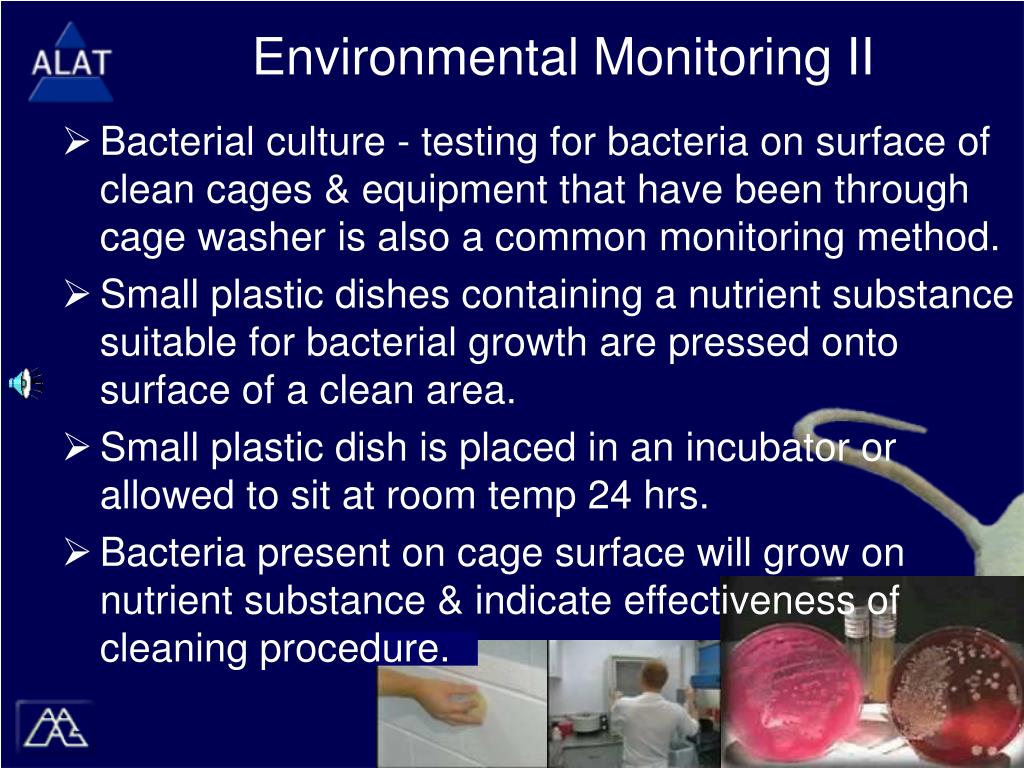 ALAT

Environmental Monitoring II

➢ Bacterial culture - testing for bacteria on surface of clean cages & equipment that have been through cage washer is also a common monitoring method.

➢ Small plastic dishes containing a nutrient substance suitable for bacterial growth are pressed onto surface of a clean area.

➢ Small plastic dish is placed in an incubator or allowed to sit at room temp 24 hrs.

➢ Bacteria present on cage surface will grow on nutrient substance & indicate effectiveness of cleaning procedure.